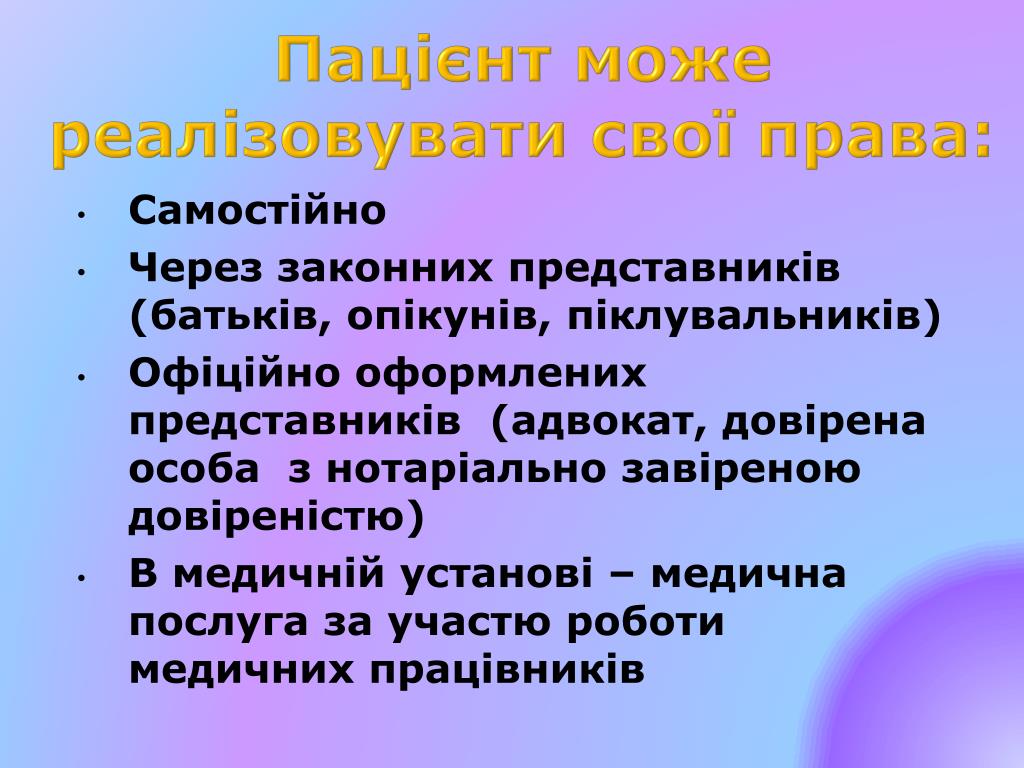 Пацієнт може реалізовувати свої права:

• Самостійно
• Через законних представників (батьків, опікунів, піклувальників)
• Офіційно оформлених представників (адвокат, довірена особа з нотаріально завіреною довіреністю)
• В медичній установі – медична послуга за участю роботи медичних працівників